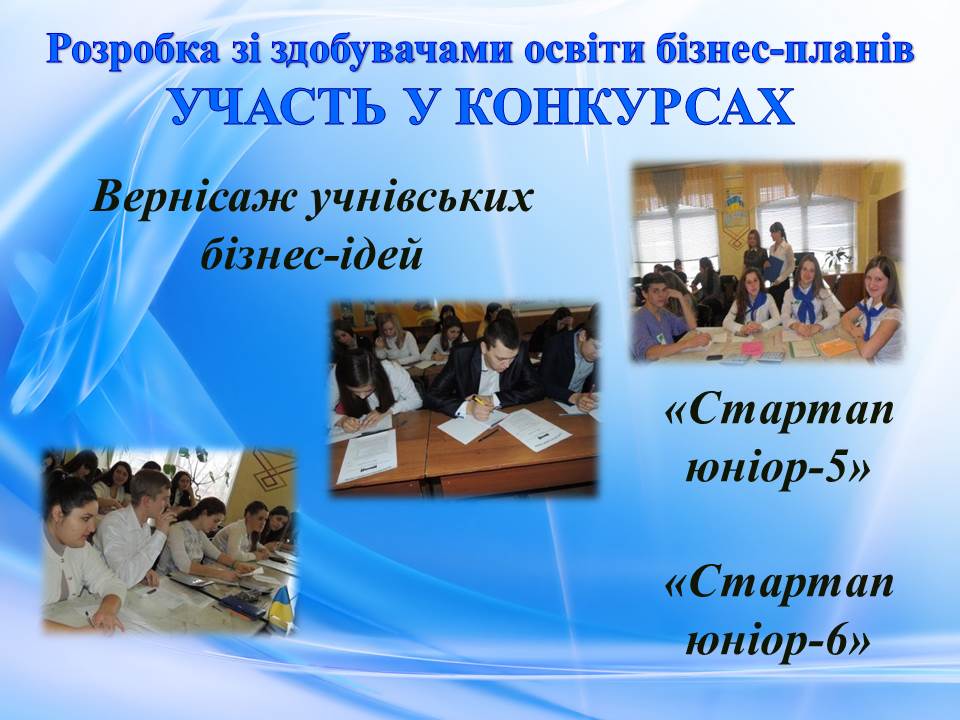 Розробка зі здобувачами освіти бізнес-планів
УЧАСТЬ У КОНКУРСАХ

Вернісаж учнівських бізнес-ідей

«Стартап юніор-5»

«Стартап юніор-6»